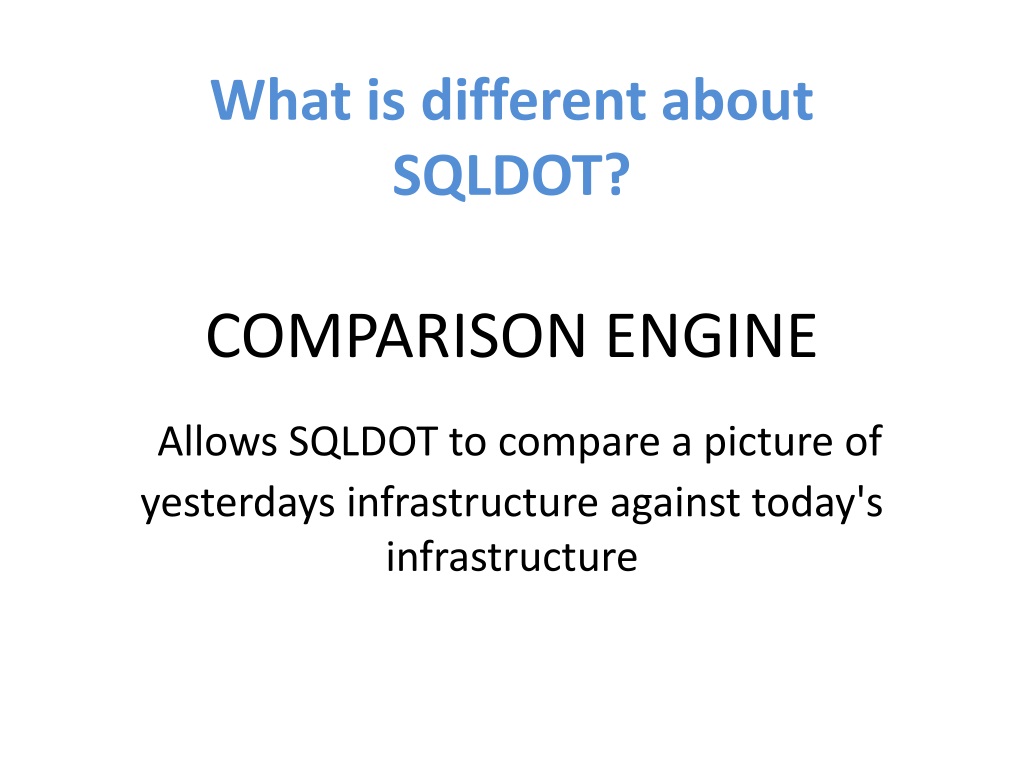 What is different about SQLDOT?

COMPARISON ENGINE

Allows SQLDOT to compare a picture of yesterdays infrastructure against today's infrastructure